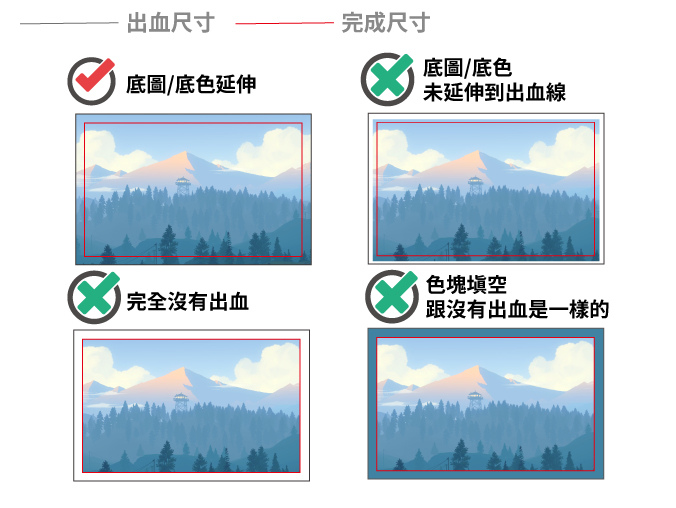 出血尺寸 完成尺寸

底圖/底色延伸

底圖/底色
未延伸到出血線

完全沒有出血

色塊填空
跟沒有出血是一樣的